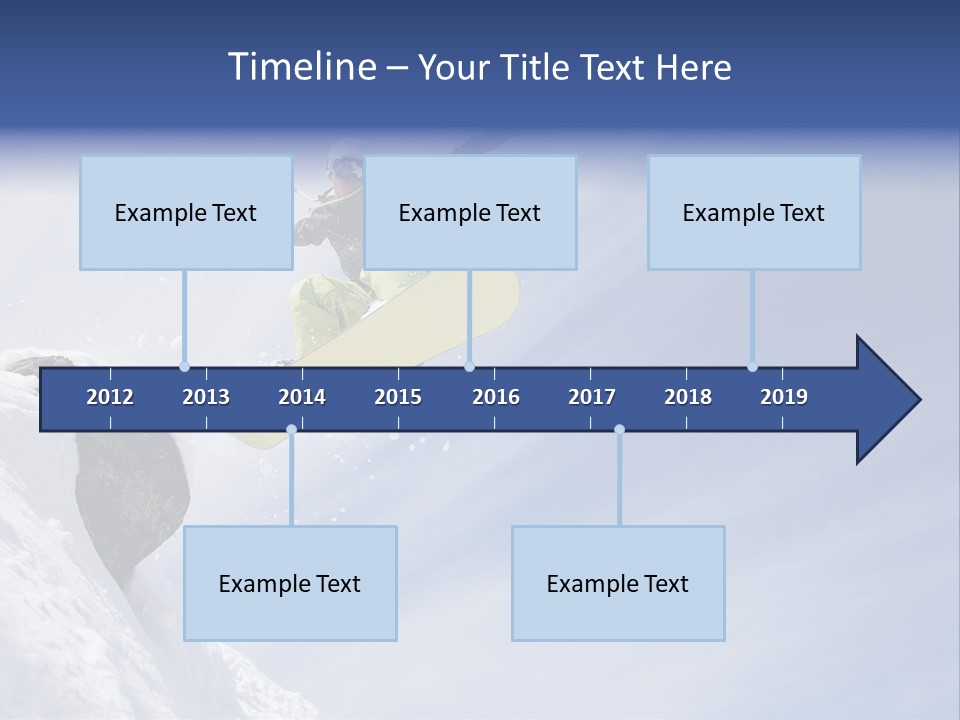 Timeline – Your Title Text Here

Example Text

Example Text

Example Text

2012 2013 2014 2015 2016 2017 2018 2019

Example Text

Example Text